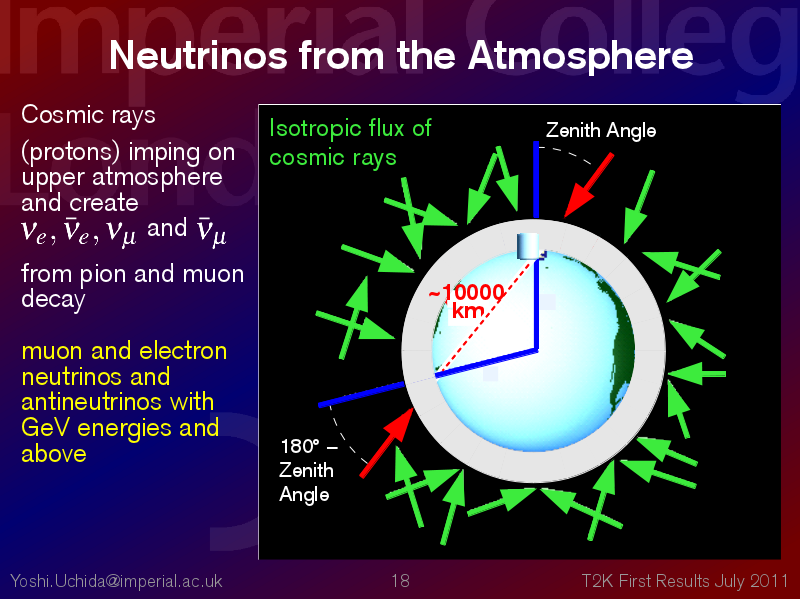 Imperial Colleg

Neutrinos from the Atmosphere

Cosmic rays

(protons) imping on upper atmosphere and create $\nu_e, \bar{\nu}_e, \nu_\mu$ and $\bar{\nu}_\mu$

from pion and muon decay

muon and electron neutrinos and antineutrinos with GeV energies and above

Isotropic flux of cosmic rays

Zenith Angle

~10000 km

180° – Zenith Angle

Yoshi.Uchida@imperial.ac.uk

18

T2K First Results July 2011